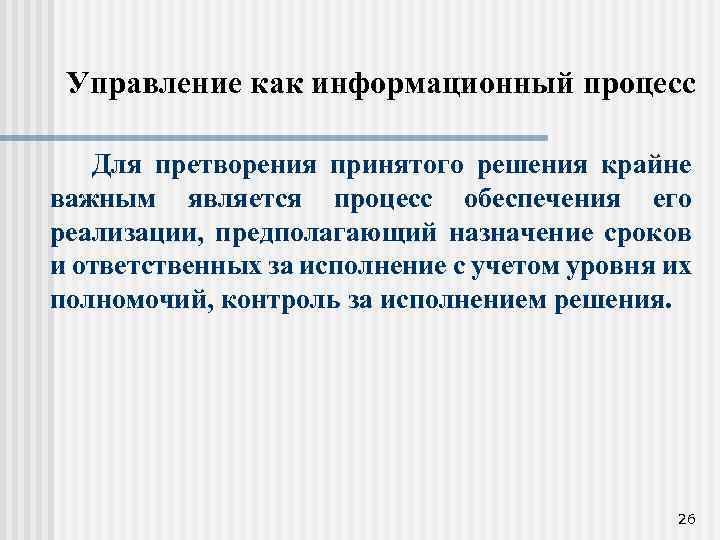 Управление как информационный процесс

Для претворения принятого решения крайне важным является процесс обеспечения его реализации, предполагающий назначение сроков и ответственных за исполнение с учетом уровня их полномочий, контроль за исполнением решения.

26